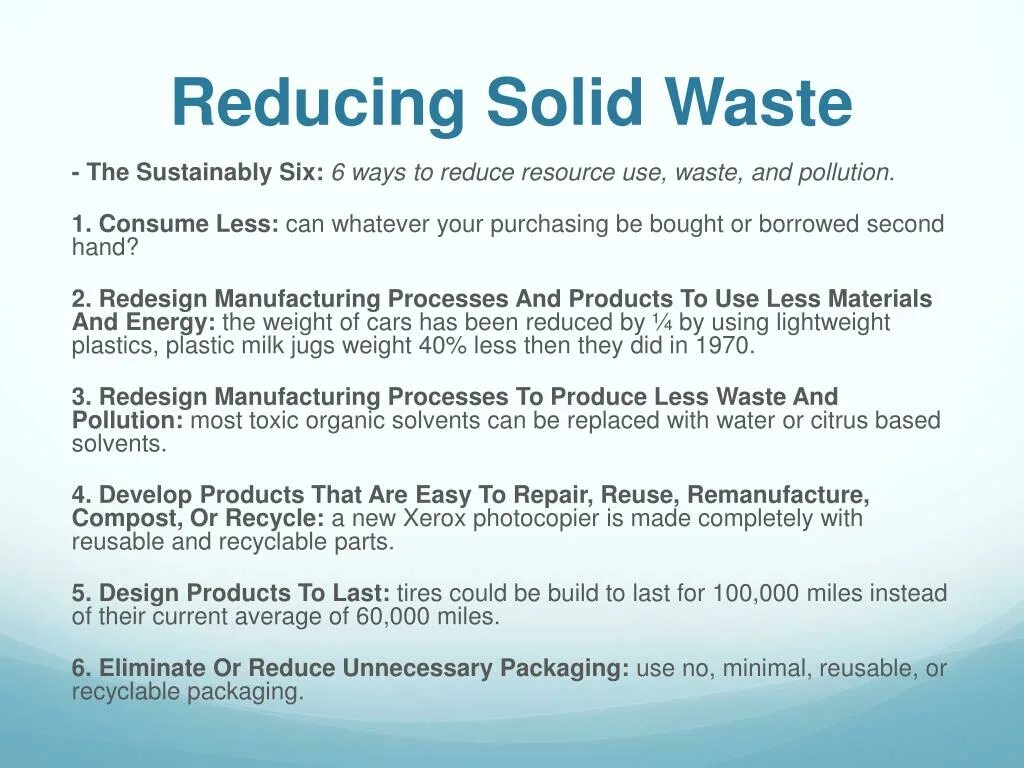 Reducing Solid Waste

- The Sustainably Six: 6 ways to reduce resource use, waste, and pollution.

1. Consume Less: can whatever your purchasing be bought or borrowed second hand?

2. Redesign Manufacturing Processes And Products To Use Less Materials And Energy: the weight of cars has been reduced by ¼ by using lightweight plastics, plastic milk jugs weight 40% less then they did in 1970.

3. Redesign Manufacturing Processes To Produce Less Waste And Pollution: most toxic organic solvents can be replaced with water or citrus based solvents.

4. Develop Products That Are Easy To Repair, Reuse, Remanufacture, Compost, Or Recycle: a new Xerox photocopier is made completely with reusable and recyclable parts.

5. Design Products To Last: tires could be build to last for 100,000 miles instead of their current average of 60,000 miles.

6. Eliminate Or Reduce Unnecessary Packaging: use no, minimal, reusable, or recyclable packaging.